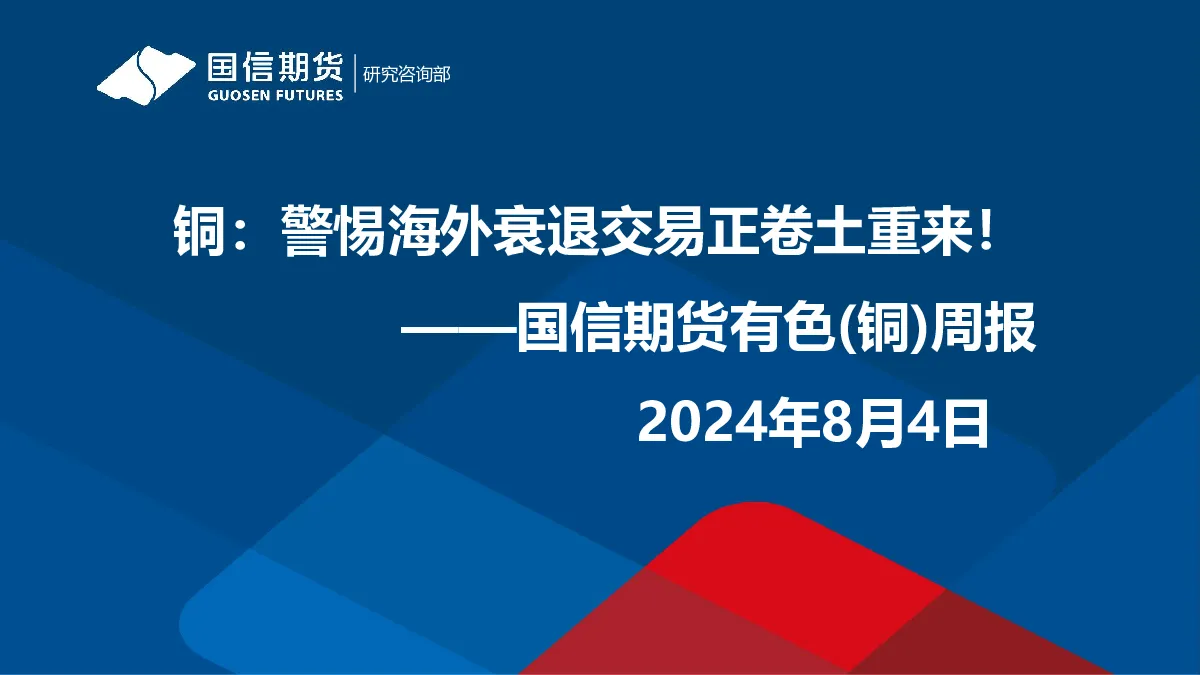 国信期货
GUOSEN FUTURES
研究咨询部

铜：警惕海外衰退交易正卷土重来！

——国信期货有色(铜)周报

2024年8月4日